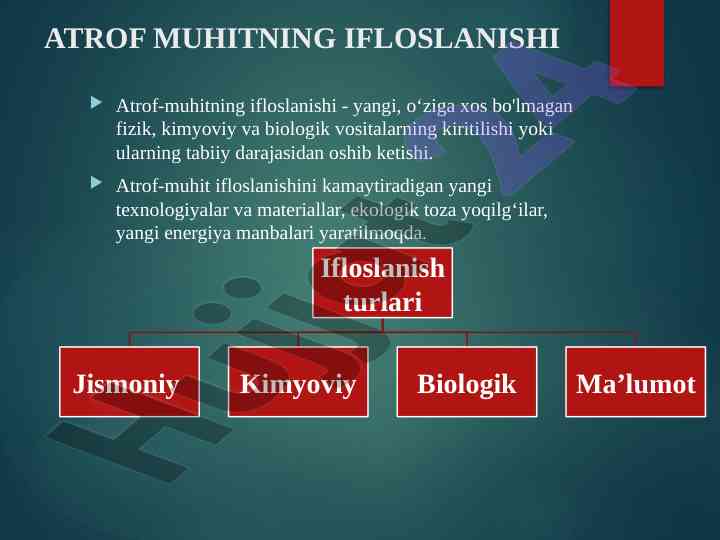 ATROF MUHITNING IFLOSLANISHI

Atrof-muhitning ifloslanishi - yangi, o‘ziga xos bo'lmagan fizik, kimyoviy va biologik vositalarning kiritilishi yoki ularning tabiiy darajasidan oshib ketishi.

Atrof-muhit ifloslanishini kamaytiradigan yangi texnologiyalar va materiallar, ekologik toza yoqilg‘ilar, yangi energiya manbalari yaratilmoqda.

Ifloslanish turlari

Jismoniy

Kimyoviy

Biologik

Ma’lumot

Hujjat 24